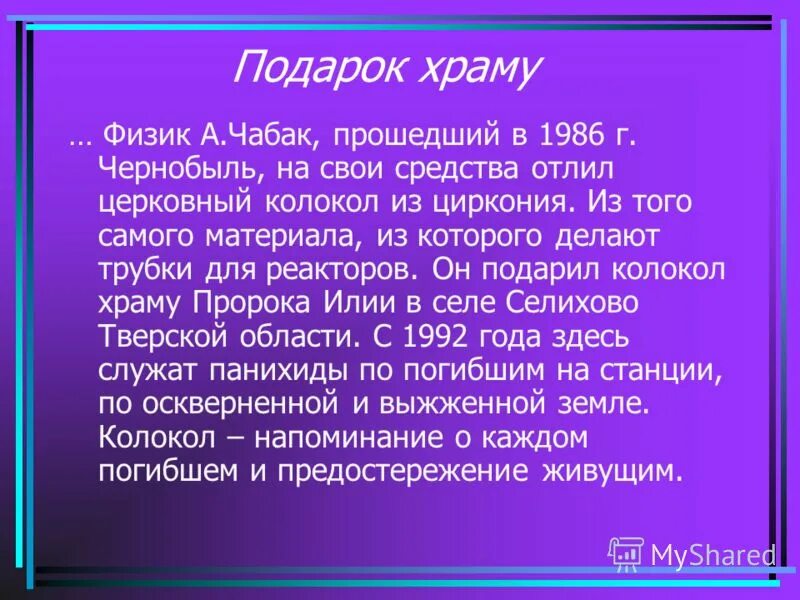 Подарок храму

… Физик А.Чабак, прошедший в 1986 г. Чернобыль, на свои средства отлил церковный колокол из циркония. Из того самого материала, из которого делают трубки для реакторов. Он подарил колокол храму Пророка Илии в селе Селихово Тверской области. С 1992 года здесь служат панихиды по погибшим на станции, по оскверненной и выжженной земле. Колокол – напоминание о каждом погибшем и предостережение живущим.

MyShared